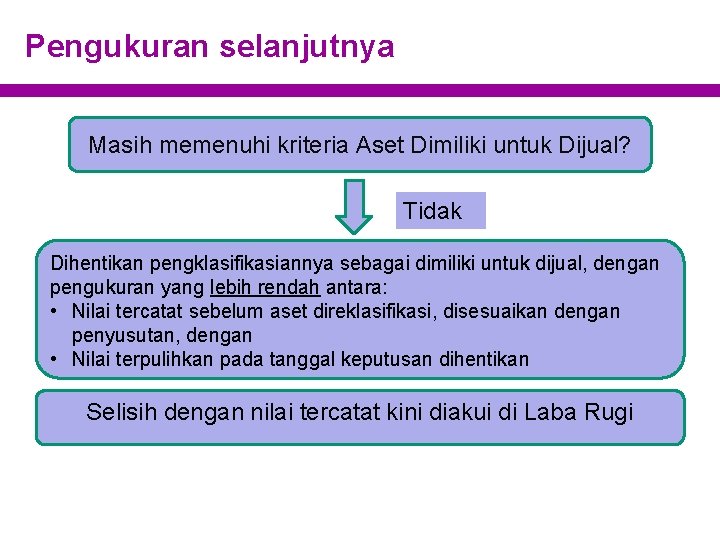 Pengukuran selanjutnya

Masih memenuhi kriteria Aset Dimiliki untuk Dijual?

Tidak

Dihentikan pengklasifikasiannya sebagai dimiliki untuk dijual, dengan pengukuran yang lebih rendah antara:
• Nilai tercatat sebelum aset direklasifikasi, disesuaikan dengan penyusutan, dengan
• Nilai terpulihkan pada tanggal keputusan dihentikan

Selisih dengan nilai tercatat kini diakui di Laba Rugi